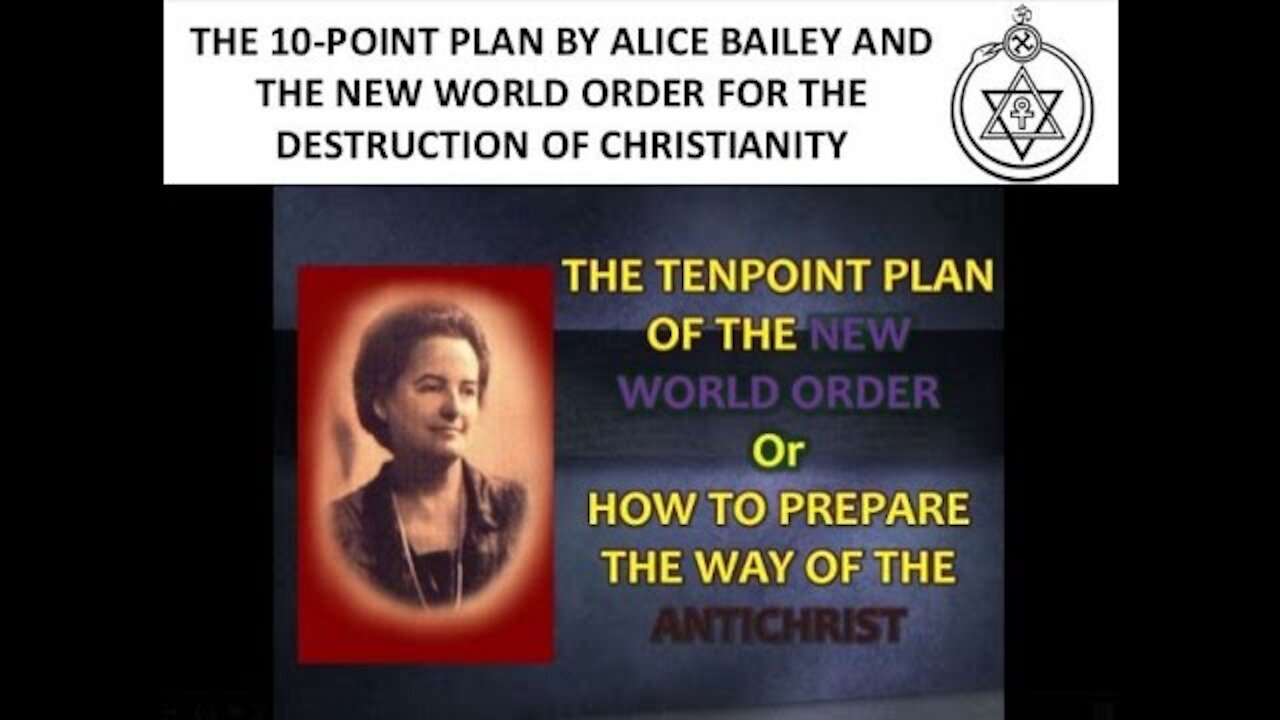 THE 10-POINT PLAN BY ALICE BAILEY AND THE NEW WORLD ORDER FOR THE DESTRUCTION OF CHRISTIANITY

THE TENPOINT PLAN OF THE NEW WORLD ORDER

Or

HOW TO PREPARE THE WAY OF THE ANTICHRIST